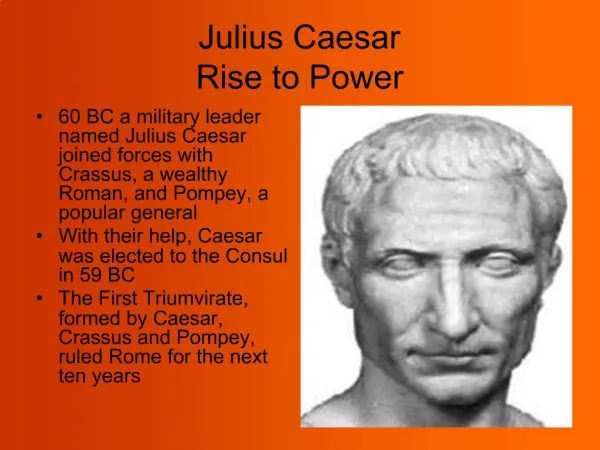 Julius Caesar
Rise to Power

• 60 BC a military leader named Julius Caesar joined forces with Crassus, a wealthy Roman, and Pompey, a popular general
• With their help, Caesar was elected to the Consul in 59 BC
• The First Triumvirate, formed by Caesar, Crassus and Pompey, ruled Rome for the next ten years